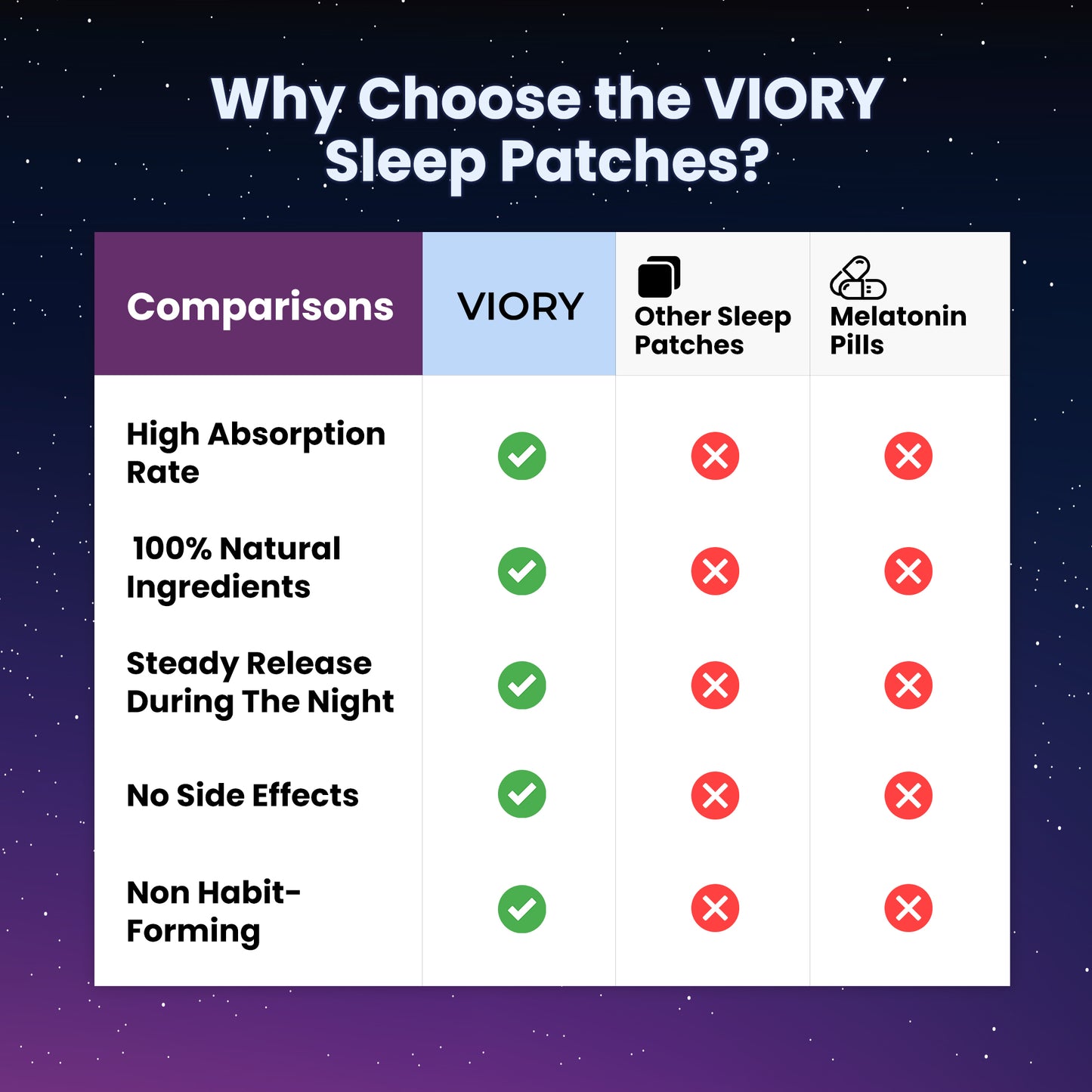 Why Choose the VIORY Sleep Patches?

| Comparisons | VIORY | Other Sleep Patches | Melatonin Pills |
|---|---|---|---|
| High Absorption Rate | ✓ | ✗ | ✗ |
| 100% Natural Ingredients | ✓ | ✗ | ✗ |
| Steady Release During The Night | ✓ | ✗ | ✗ |
| No Side Effects | ✓ | ✗ | ✗ |
| Non Habit-Forming | ✓ | ✗ | ✗ |